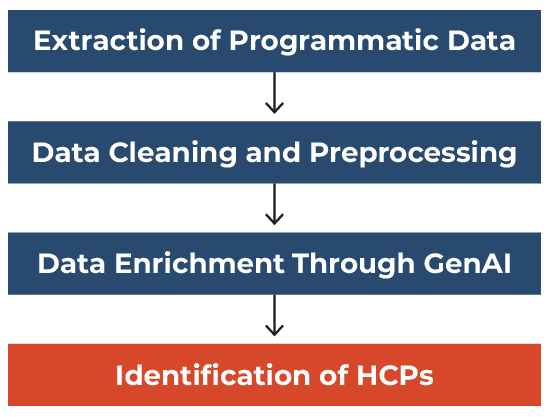 Extraction of Programmatic Data

Data Cleaning and Preprocessing

Data Enrichment Through GenAI

Identification of HCPs